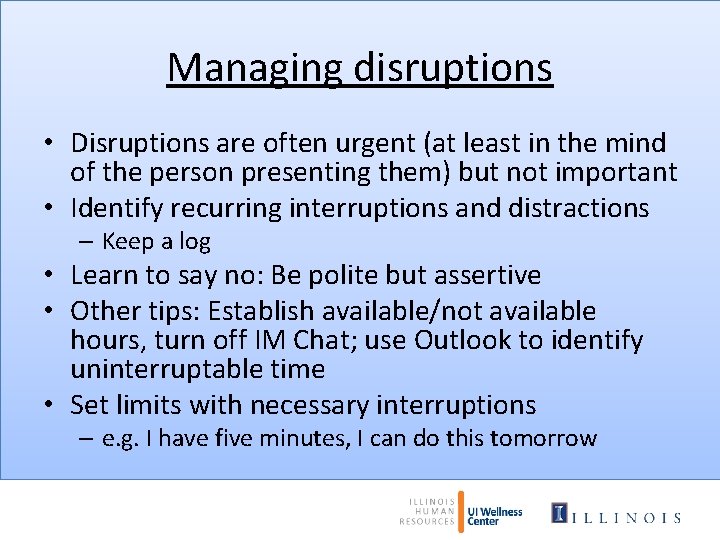 Managing disruptions

• Disruptions are often urgent (at least in the mind of the person presenting them) but not important
• Identify recurring interruptions and distractions
– Keep a log
• Learn to say no: Be polite but assertive
• Other tips: Establish available/not available hours, turn off IM Chat; use Outlook to identify uninterruptable time
• Set limits with necessary interruptions
– e.g. I have five minutes, I can do this tomorrow

ILLINOIS HUMAN RESOURCES UI Wellness Center I ILLINOIS